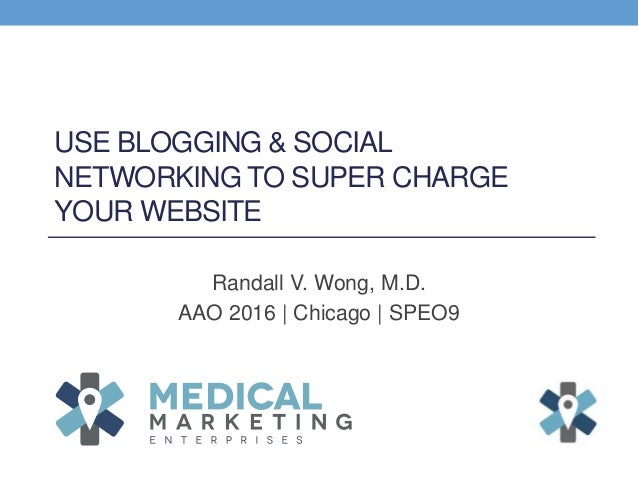 USE BLOGGING & SOCIAL NETWORKING TO SUPER CHARGE YOUR WEBSITE

Randall V. Wong, M.D.
AAO 2016 | Chicago | SPEO9

MEDICAL
MARKETING
ENTERPRISES